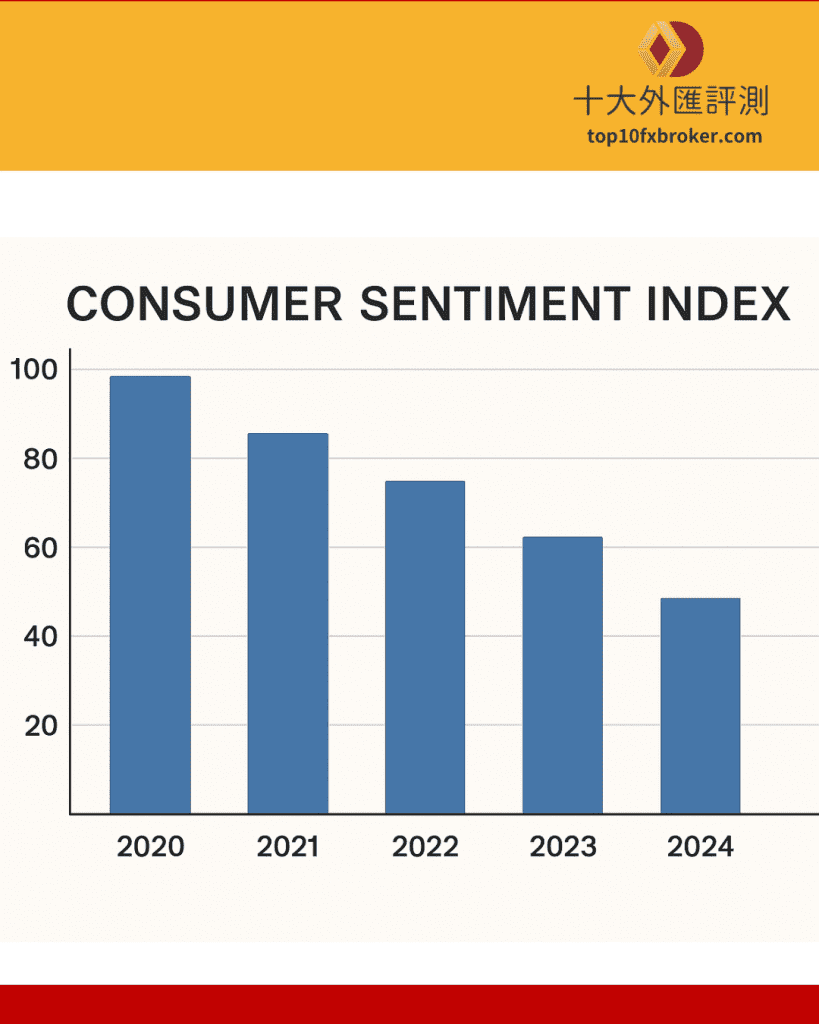 十大外匯評測
top10fxbroker.com

CONSUMER SENTIMENT INDEX

100
80
60
40
20

2020
2021
2022
2023
2024